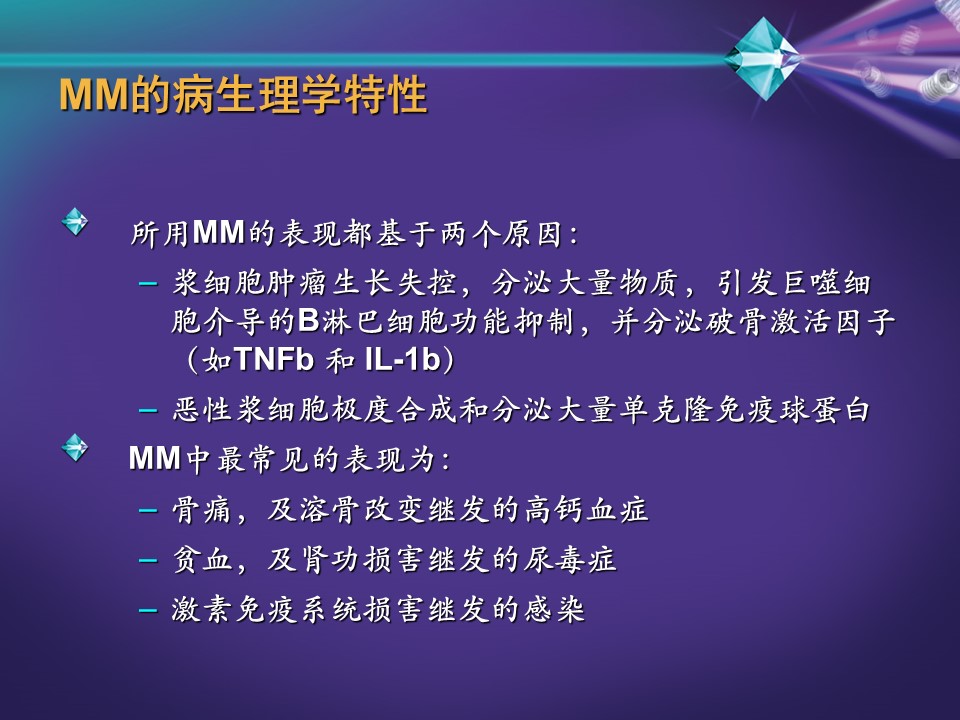 MM的病生理学特性

所用MM的表现都基于两个原因:

– 浆细胞肿瘤生长失控，分泌大量物质，引发巨噬细胞介导的B淋巴细胞功能抑制，并分泌破骨激活因子（如TNFb 和 IL-1b）

– 恶性浆细胞极度合成和分泌大量单克隆免疫球蛋白

MM中最常见的表现为:

– 骨痛，及溶骨改变继发的高钙血症

– 贫血，及肾功损害继发的尿毒症

– 激素免疫系统损害继发的感染